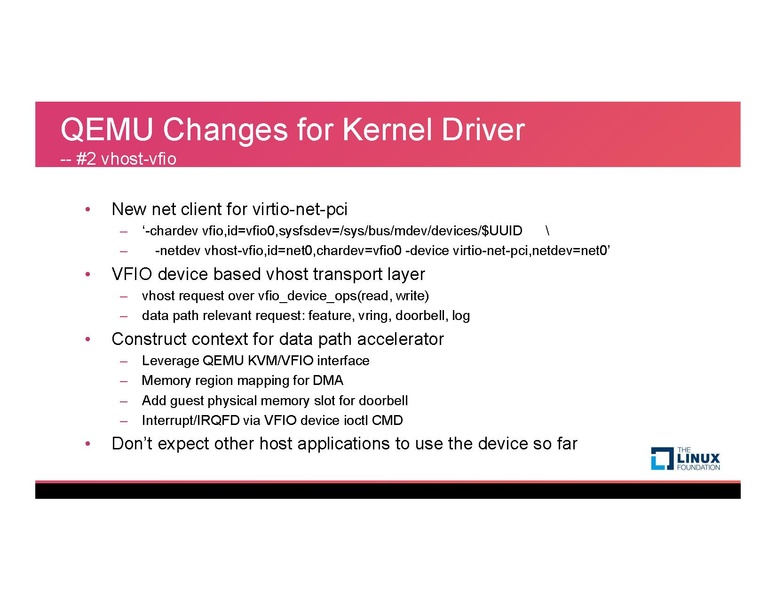 QEMU Changes for Kernel Driver
-- #2 vhost-vfio

• New net client for virtio-net-pci
– '-chardev vfio,id=vfio0,sysfsdev=/sys/bus/mdev/devices/$UUID \
– -netdev vhost-vfio,id=net0,chardev=vfio0 -device virtio-net-pci,netdev=net0'

• VFIO device based vhost transport layer
– vhost request over vfio_device_ops(read, write)
– data path relevant request: feature, vring, doorbell, log

• Construct context for data path accelerator
– Leverage QEMU KVM/VFIO interface
– Memory region mapping for DMA
– Add guest physical memory slot for doorbell
– Interrupt/IRQFD via VFIO device ioctl CMD

• Don't expect other host applications to use the device so far

THE LINUX FOUNDATION